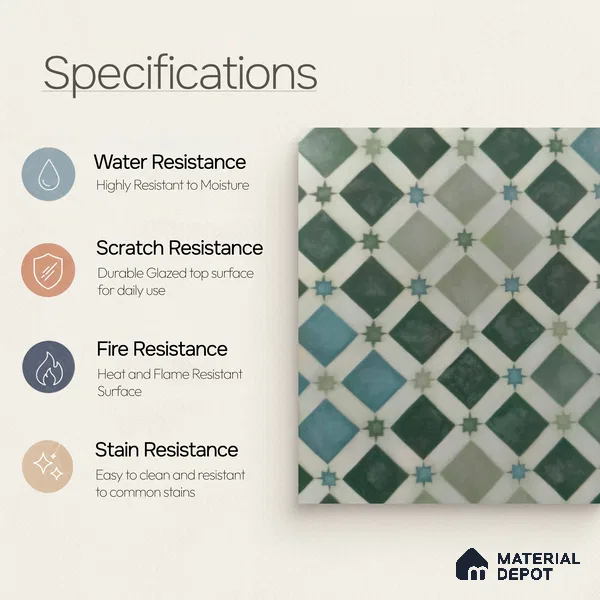 Specifications

Water Resistance
Highly Resistant to Moisture

Scratch Resistance
Durable Glazed top surface for daily use

Fire Resistance
Heat and Flame Resistant Surface

Stain Resistance
Easy to clean and resistant to common stains

MATERIAL DEPOT